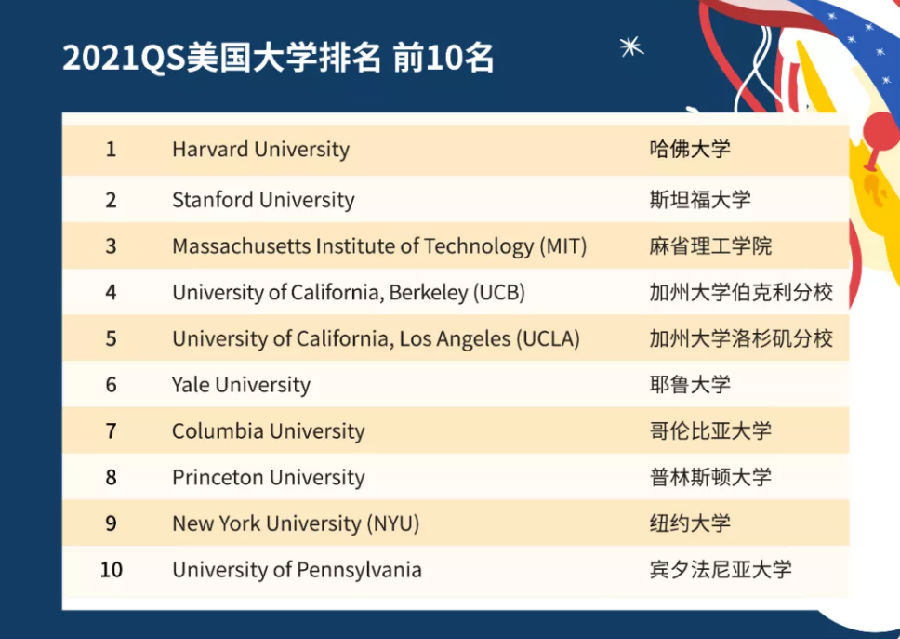 2021QS美国大学排名 前10名

| | | |
|---|---|---|
| 1 | Harvard University | 哈佛大学 |
| 2 | Stanford University | 斯坦福大学 |
| 3 | Massachusetts Institute of Technology (MIT) | 麻省理工学院 |
| 4 | University of California, Berkeley (UCB) | 加州大学伯克利分校 |
| 5 | University of California, Los Angeles (UCLA) | 加州大学洛杉矶分校 |
| 6 | Yale University | 耶鲁大学 |
| 7 | Columbia University | 哥伦比亚大学 |
| 8 | Princeton University | 普林斯顿大学 |
| 9 | New York University (NYU) | 纽约大学 |
| 10 | University of Pennsylvania | 宾夕法尼亚大学 |